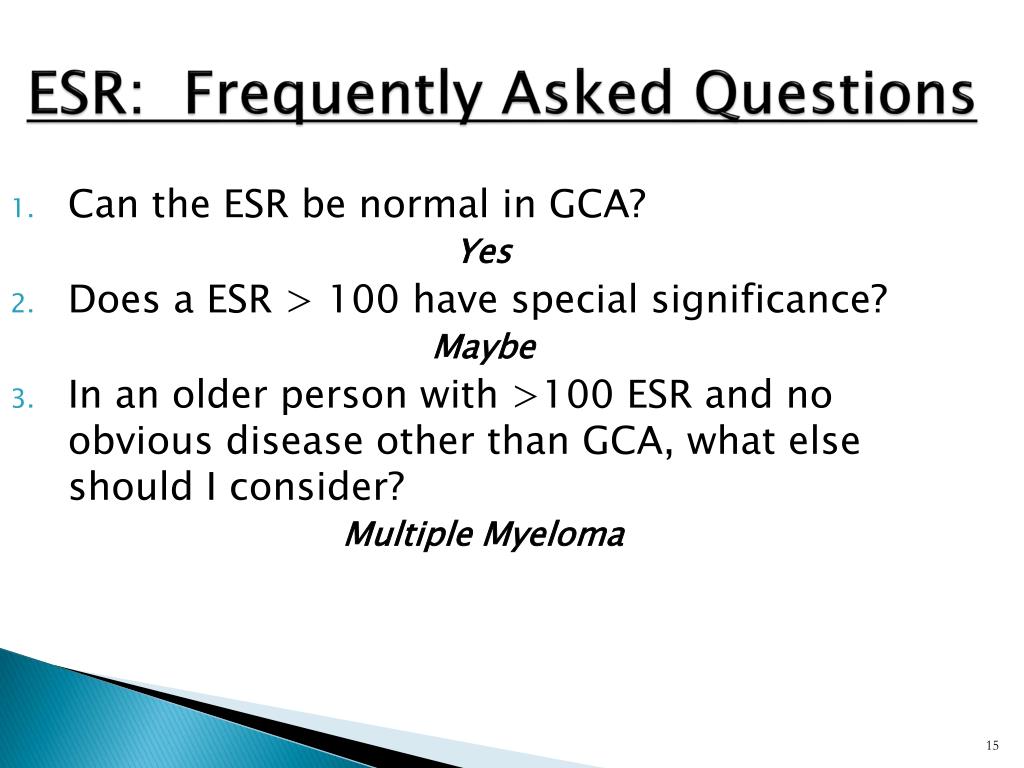 ESR: Frequently Asked Questions

1. Can the ESR be normal in GCA?

Yes

2. Does a ESR > 100 have special significance?

Maybe

3. In an older person with >100 ESR and no obvious disease other than GCA, what else should I consider?

Multiple Myeloma

15